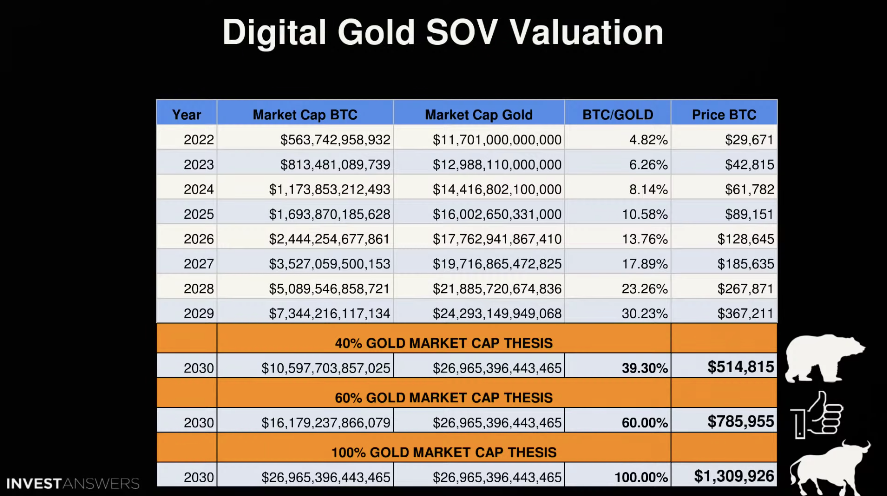 Digital Gold SOV Valuation

| Year | Market Cap BTC | Market Cap Gold | BTC/GOLD | Price BTC |
|---|---|---|---|---|
| 2022 | $563,742,958,932 | $11,701,000,000,000 | 4.82% | $29,671 |
| 2023 | $813,481,089,739 | $12,988,110,000,000 | 6.26% | $42,815 |
| 2024 | $1,173,853,212,493 | $14,416,802,100,000 | 8.14% | $61,782 |
| 2025 | $1,693,870,185,628 | $16,002,650,331,000 | 10.58% | $89,151 |
| 2026 | $2,444,254,677,861 | $17,762,941,867,410 | 13.76% | $128,645 |
| 2027 | $3,527,059,500,153 | $19,716,865,472,825 | 17.89% | $185,635 |
| 2028 | $5,089,546,858,721 | $21,885,720,674,836 | 23.26% | $267,871 |
| 2029 | $7,344,216,117,134 | $24,293,149,949,068 | 30.23% | $367,211 |
| | 40% GOLD MARKET CAP THESIS | | | |
| 2030 | $10,597,703,857,025 | $26,965,396,443,465 | 39.30% | $514,815 |
| | 60% GOLD MARKET CAP THESIS | | | |
| 2030 | $16,179,237,866,079 | $26,965,396,443,465 | 60.00% | $785,955 |
| | 100% GOLD MARKET CAP THESIS | | | |
| 2030 | $26,965,396,443,465 | $26,965,396,443,465 | 100.00% | $1,309,926 |

INVESTANSWERS